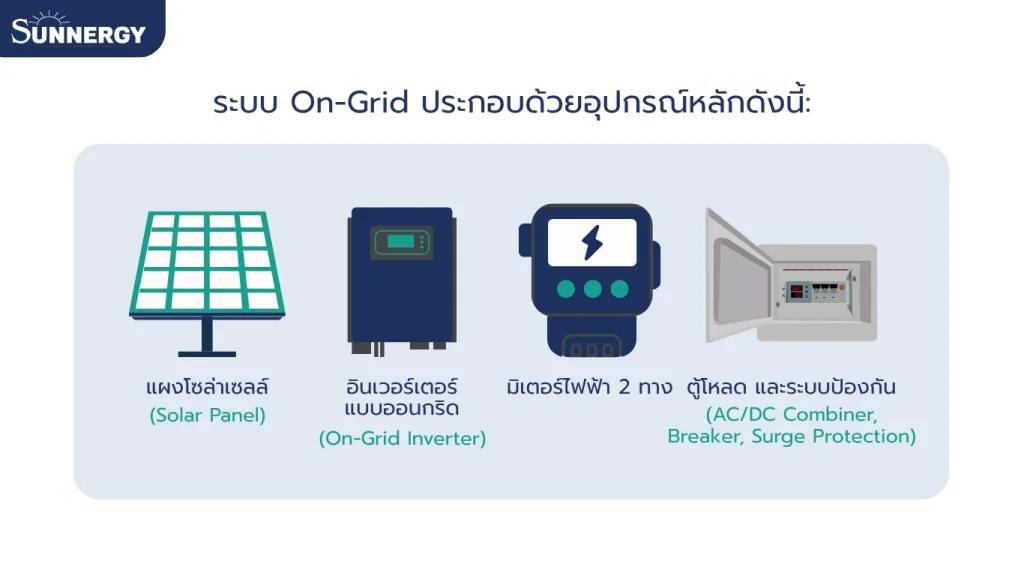 SUNNERGY

ระบบ On-Grid ประกอบด้วยอุปกรณ์หลักดังนี้:

แผงโซล่าเซลล์
(Solar Panel)

อินเวอร์เตอร์
แบบออนกริด
(On-Grid Inverter)

มิเตอร์ไฟฟ้า 2 ทาง

ตู้โหลด และระบบป้องกัน
(AC/DC Combiner, Breaker, Surge Protection)